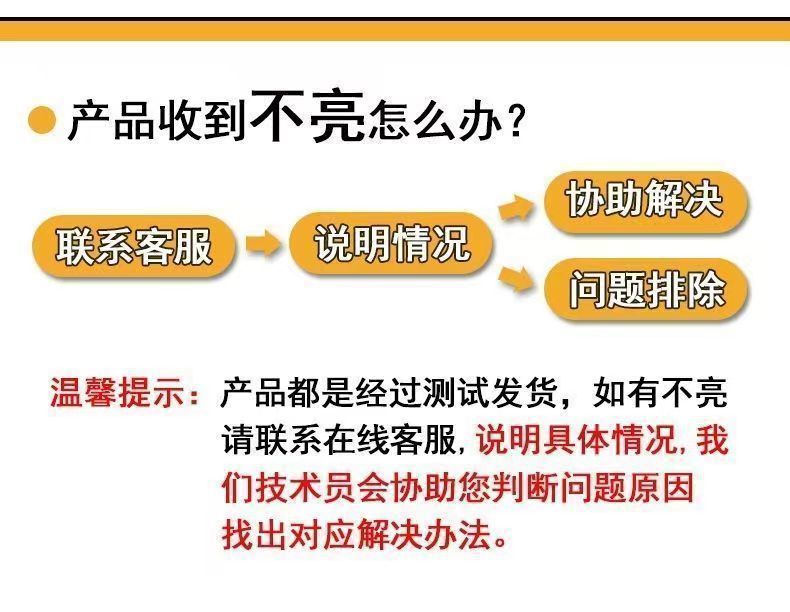 产品收到不亮怎么办？

联系客服

说明情况

协助解决

问题排除

温馨提示：产品都是经过测试发货，如有不亮请联系在线客服，说明具体情况，我们技术员会协助您判断问题原因找出对应解决办法。